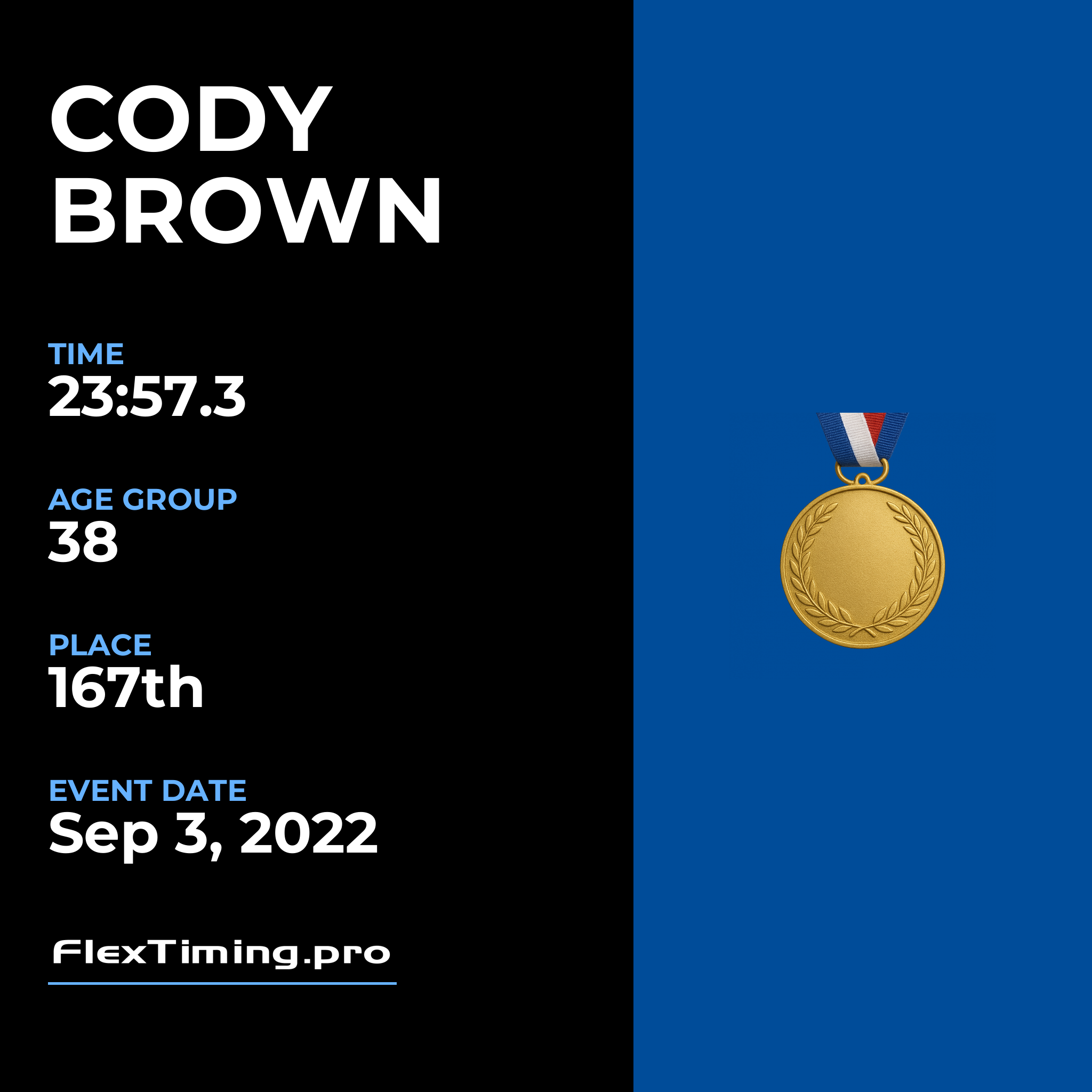 CODY
BROWN

TIME
23:57.3

AGE GROUP
38

PLACE
167th

EVENT DATE
Sep 3, 2022

FlexTiming.pro